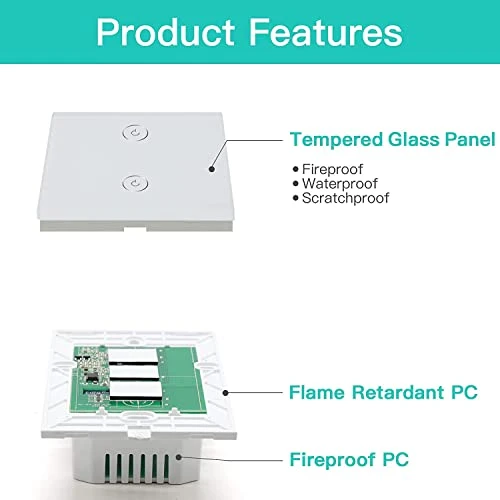 Product Features

Tempered Glass Panel

• Fireproof
• Waterproof
• Scratchproof

Flame Retardant PC

Fireproof PC